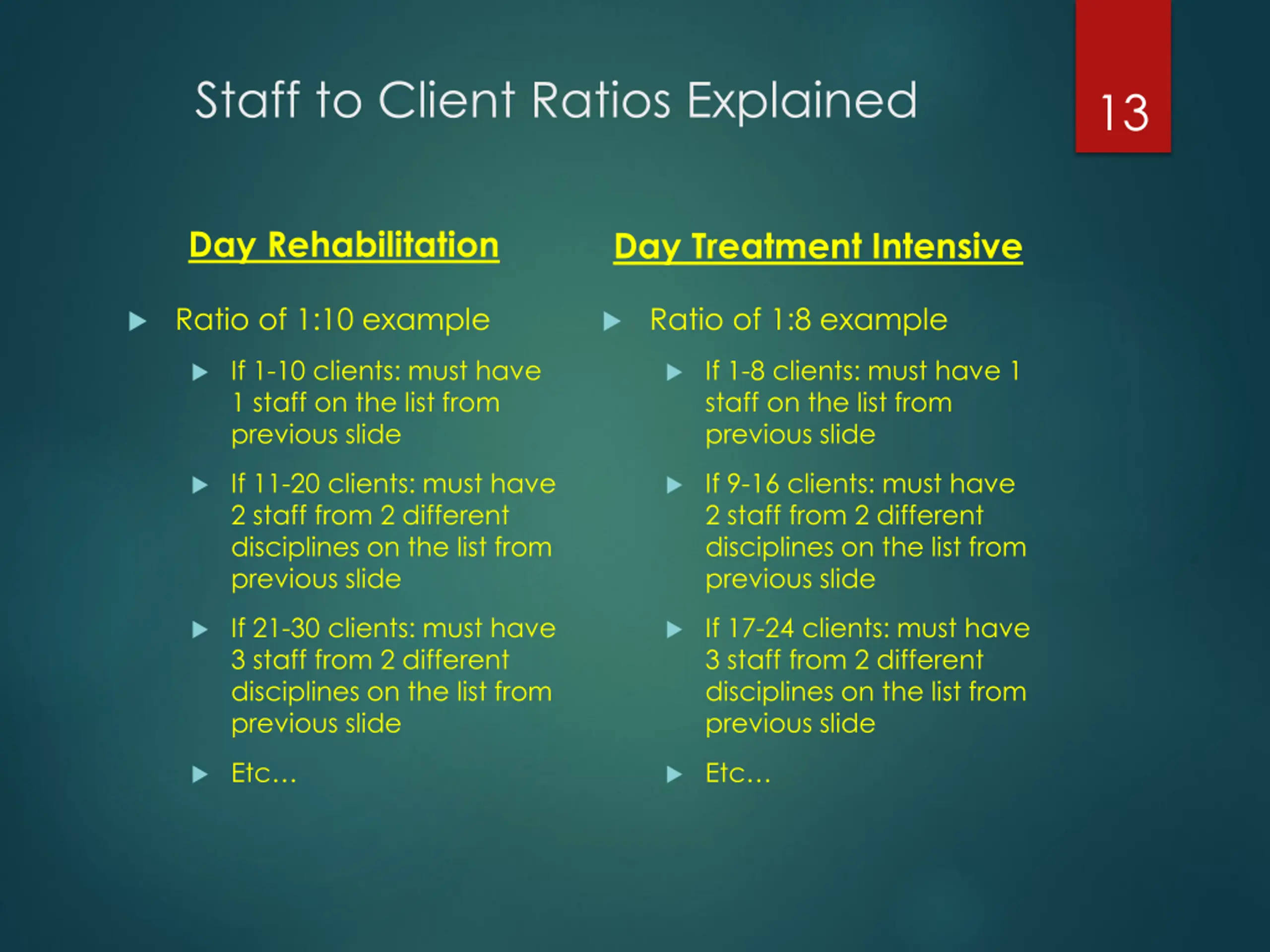 Staff to Client Ratios Explained

13

Day Rehabilitation

Ratio of 1:10 example

If 1-10 clients: must have 1 staff on the list from previous slide

If 11-20 clients: must have 2 staff from 2 different disciplines on the list from previous slide

If 21-30 clients: must have 3 staff from 2 different disciplines on the list from previous slide

Etc…

Day Treatment Intensive

Ratio of 1:8 example

If 1-8 clients: must have 1 staff on the list from previous slide

If 9-16 clients: must have 2 staff from 2 different disciplines on the list from previous slide

If 17-24 clients: must have 3 staff from 2 different disciplines on the list from previous slide

Etc…